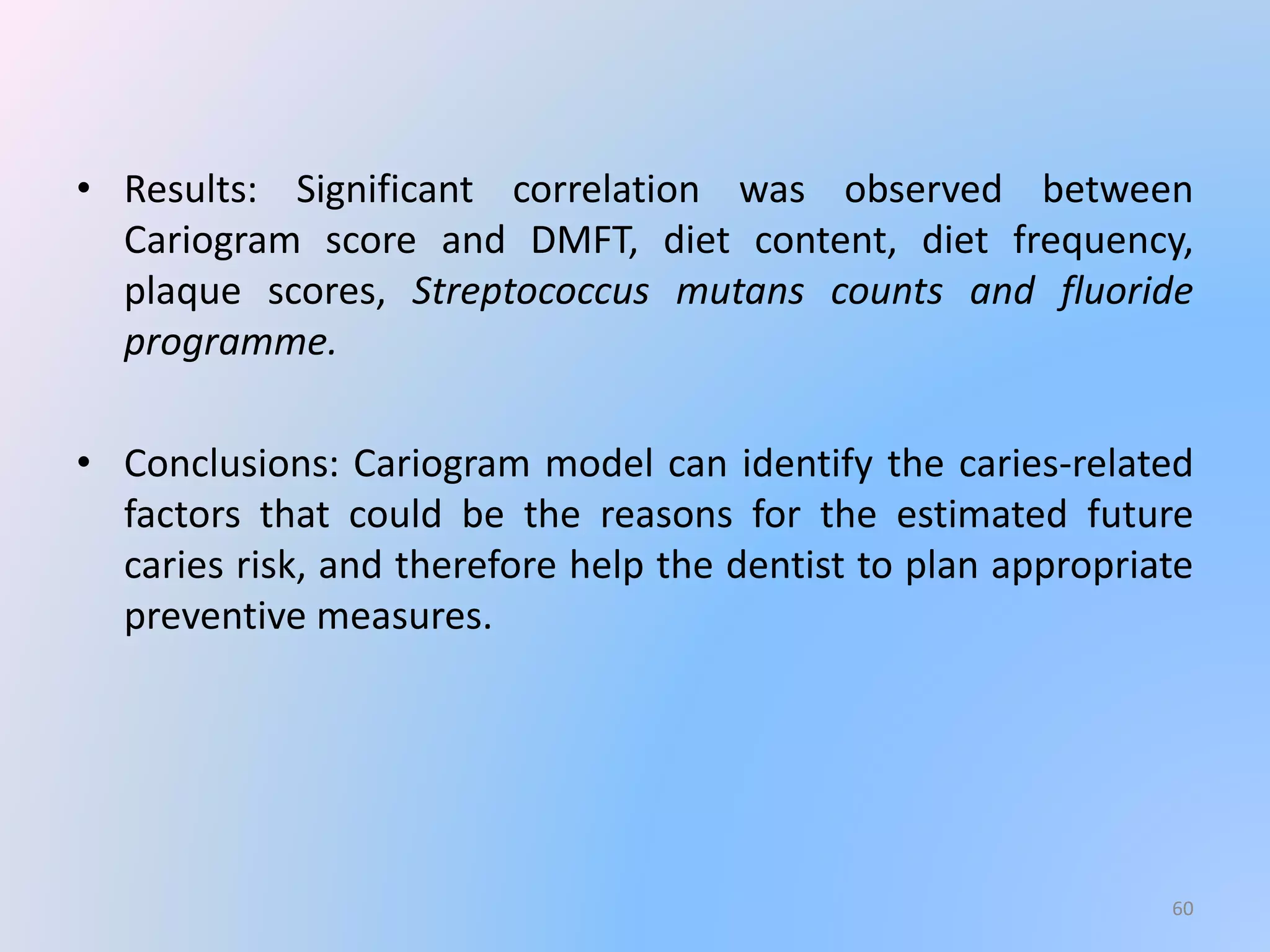 • Results: Significant correlation was observed between Cariogram score and DMFT, diet content, diet frequency, plaque scores, Streptococcus mutans counts and fluoride programme.

• Conclusions: Cariogram model can identify the caries-related factors that could be the reasons for the estimated future caries risk, and therefore help the dentist to plan appropriate preventive measures.

60